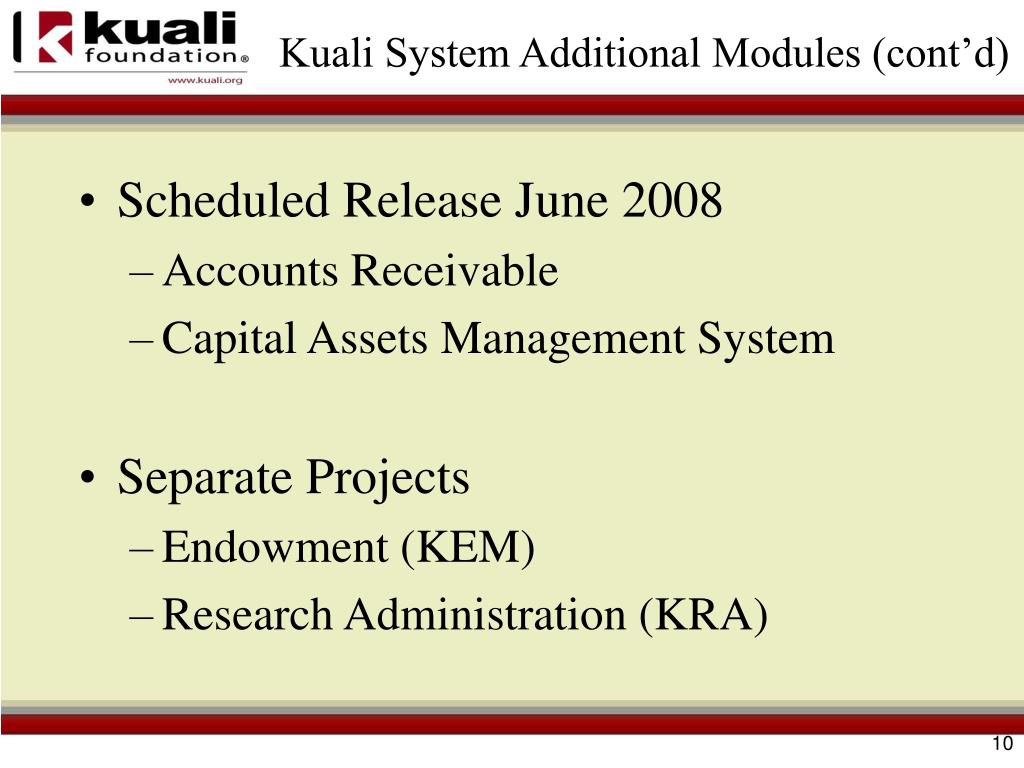 kuali foundation®
www.kuali.org

Kuali System Additional Modules (cont’d)

• Scheduled Release June 2008
– Accounts Receivable
– Capital Assets Management System

• Separate Projects
– Endowment (KEM)
– Research Administration (KRA)

10